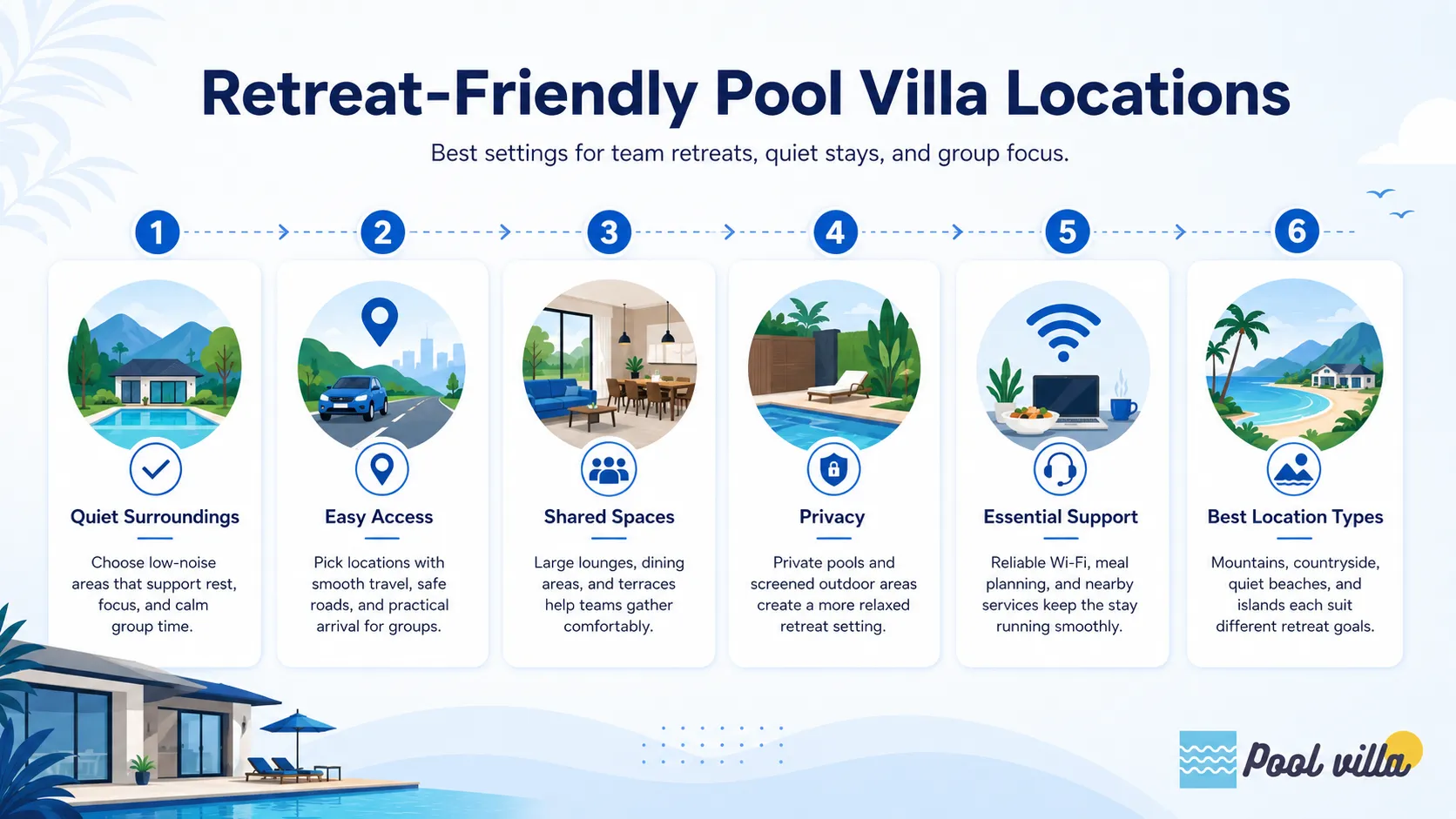 Retreat-Friendly Pool Villa Locations

Best settings for team retreats, quiet stays, and group focus.

1

Quiet Surroundings

Choose low-noise areas that support rest, focus, and calm group time.

2

Easy Access

Pick locations with smooth travel, safe roads, and practical arrival for groups.

3

Shared Spaces

Large lounges, dining areas, and terraces help teams gather comfortably.

4

Privacy

Private pools and screened outdoor areas create a more relaxed retreat setting.

5

Essential Support

Reliable Wi-Fi, meal planning, and nearby services keep the stay running smoothly.

6

Best Location Types

Mountains, countryside, quiet beaches, and islands each suit different retreat goals.

Pool villa